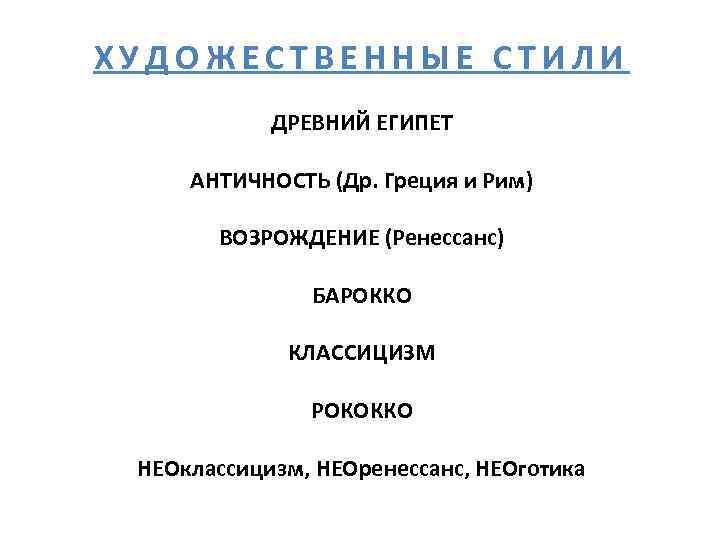 ХУДОЖЕСТВЕННЫЕ СТИЛИ

ДРЕВНИЙ ЕГИПЕТ

АНТИЧНОСТЬ (Др. Греция и Рим)

ВОЗРОЖДЕНИЕ (Ренессанс)

БАРОККО

КЛАССИЦИЗМ

РОКОККО

НЕОклассицизм, НЕОренессанс, НЕОготика